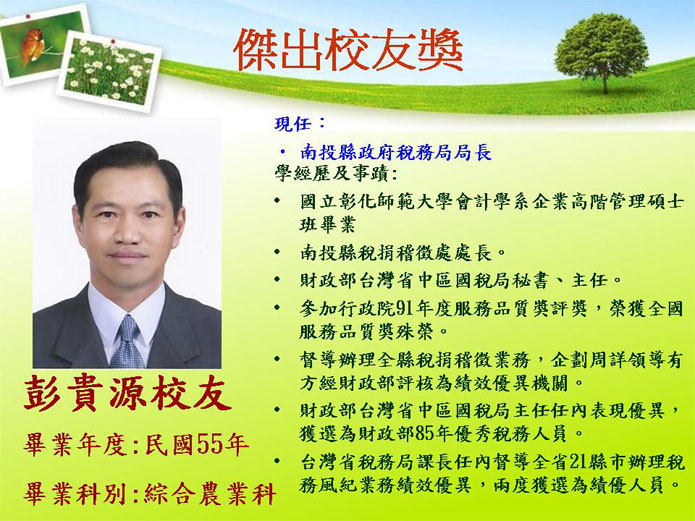 傑出校友獎

現任：

• 南投縣政府稅務局局長

學經歷及事蹟:

• 國立彰化師範大學會計學系企業高階管理碩士班畢業
• 南投縣稅捐稽徵處處長。
• 財政部台灣省中區國稅局秘書、主任。
• 參加行政院91年度服務品質獎評獎，榮獲全國服務品質獎殊榮。
• 督導辦理全縣稅捐稽徵業務，企劃周詳領導有方經財政部評核為績效優異機關。
• 財政部台灣省中區國稅局主任任內表現優異，獲選為財政部85年優秀稅務人員。
• 台灣省稅務局課長任內督導全省21縣市辦理稅務風紀業務績效優異，兩度獲選為績優人員。

彭貴源校友

畢業年度:民國55年

畢業科別:綜合農業科